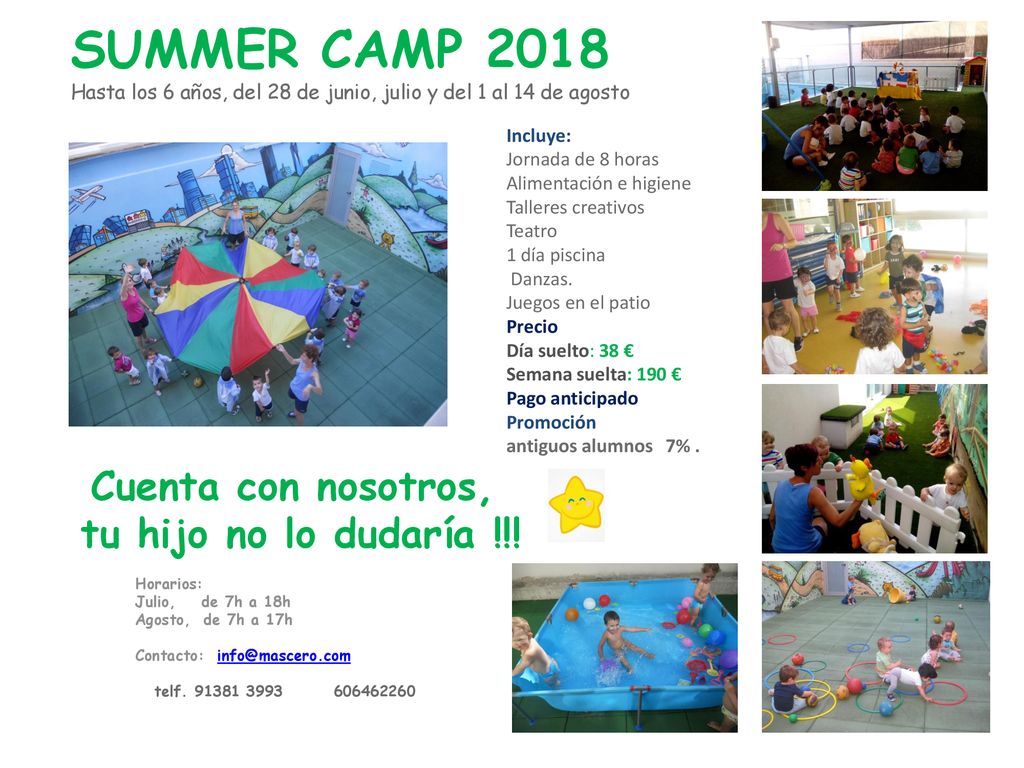 SUMMER CAMP 2018
Hasta los 6 años, del 28 de junio, julio y del 1 al 14 de agosto

Incluye:
Jornada de 8 horas
Alimentación e higiene
Talleres creativos
Teatro
1 día piscina
Danzas.
Juegos en el patio
Precio
Día suelto: 38 €
Semana suelta: 190 €
Pago anticipado
Promoción
antiguos alumnos 7% .

Cuenta con nosotros,
tu hijo no lo dudaría !!!

Horarios:
Julio, de 7h a 18h
Agosto, de 7h a 17h

Contacto: info@mascero.com

telf. 91381 3993 606462260